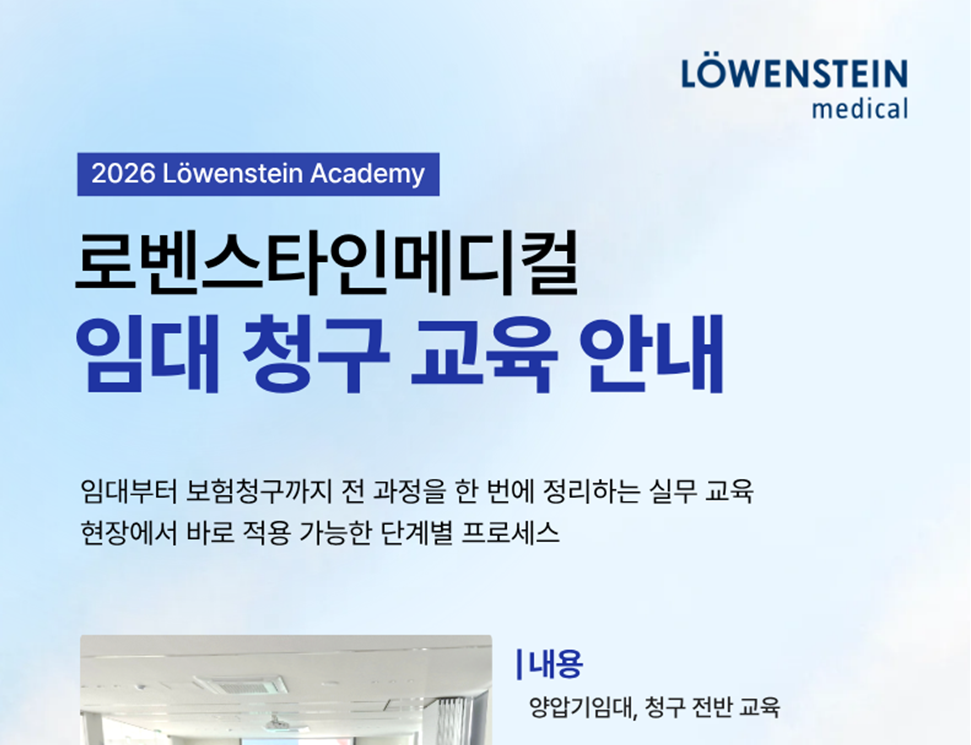 LÖWENSTEIN
medical

2026 Löwenstein Academy

로벤스타인메디컬
임대 청구 교육 안내

임대부터 보험청구까지 전 과정을 한 번에 정리하는 실무 교육
현장에서 바로 적용 가능한 단계별 프로세스

| 내용
양압기임대, 청구 전반 교육